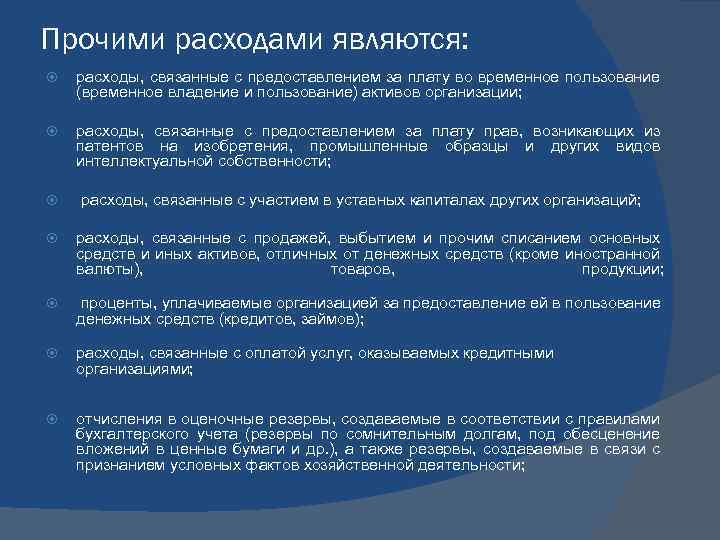 Прочими расходами являются:

расходы, связанные с предоставлением за плату во временное пользование (временное владение и пользование) активов организации;

расходы, связанные с предоставлением за плату прав, возникающих из патентов на изобретения, промышленные образцы и других видов интеллектуальной собственности;

расходы, связанные с участием в уставных капиталах других организаций;

расходы, связанные с продажей, выбытием и прочим списанием основных средств и иных активов, отличных от денежных средств (кроме иностранной валюты), товаров, продукции;

проценты, уплачиваемые организацией за предоставление ей в пользование денежных средств (кредитов, займов);

расходы, связанные с оплатой услуг, оказываемых кредитными организациями;

отчисления в оценочные резервы, создаваемые в соответствии с правилами бухгалтерского учета (резервы по сомнительным долгам, под обесценение вложений в ценные бумаги и др.), а также резервы, создаваемые в связи с признанием условных фактов хозяйственной деятельности;